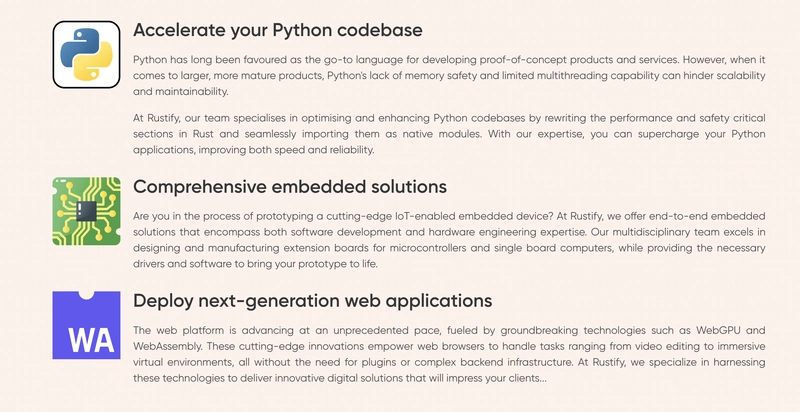 Accelerate your Python codebase

Python has long been favoured as the go-to language for developing proof-of-concept products and services. However, when it comes to larger, more mature products, Python's lack of memory safety and limited multithreading capability can hinder scalability and maintainability.

At Rustify, our team specialises in optimising and enhancing Python codebases by rewriting the performance and safety critical sections in Rust and seamlessly importing them as native modules. With our expertise, you can supercharge your Python applications, improving both speed and reliability.

Comprehensive embedded solutions

Are you in the process of prototyping a cutting-edge IoT-enabled embedded device? At Rustify, we offer end-to-end embedded solutions that encompass both software development and hardware engineering expertise. Our multidisciplinary team excels in designing and manufacturing extension boards for microcontrollers and single board computers, while providing the necessary drivers and software to bring your prototype to life.

WA

Deploy next-generation web applications

The web platform is advancing at an unprecedented pace, fueled by groundbreaking technologies such as WebGPU and WebAssembly. These cutting-edge innovations empower web browsers to handle tasks ranging from video editing to immersive virtual environments, all without the need for plugins or complex backend infrastructure. At Rustify, we specialize in harnessing these technologies to deliver innovative digital solutions that will impress your clients...